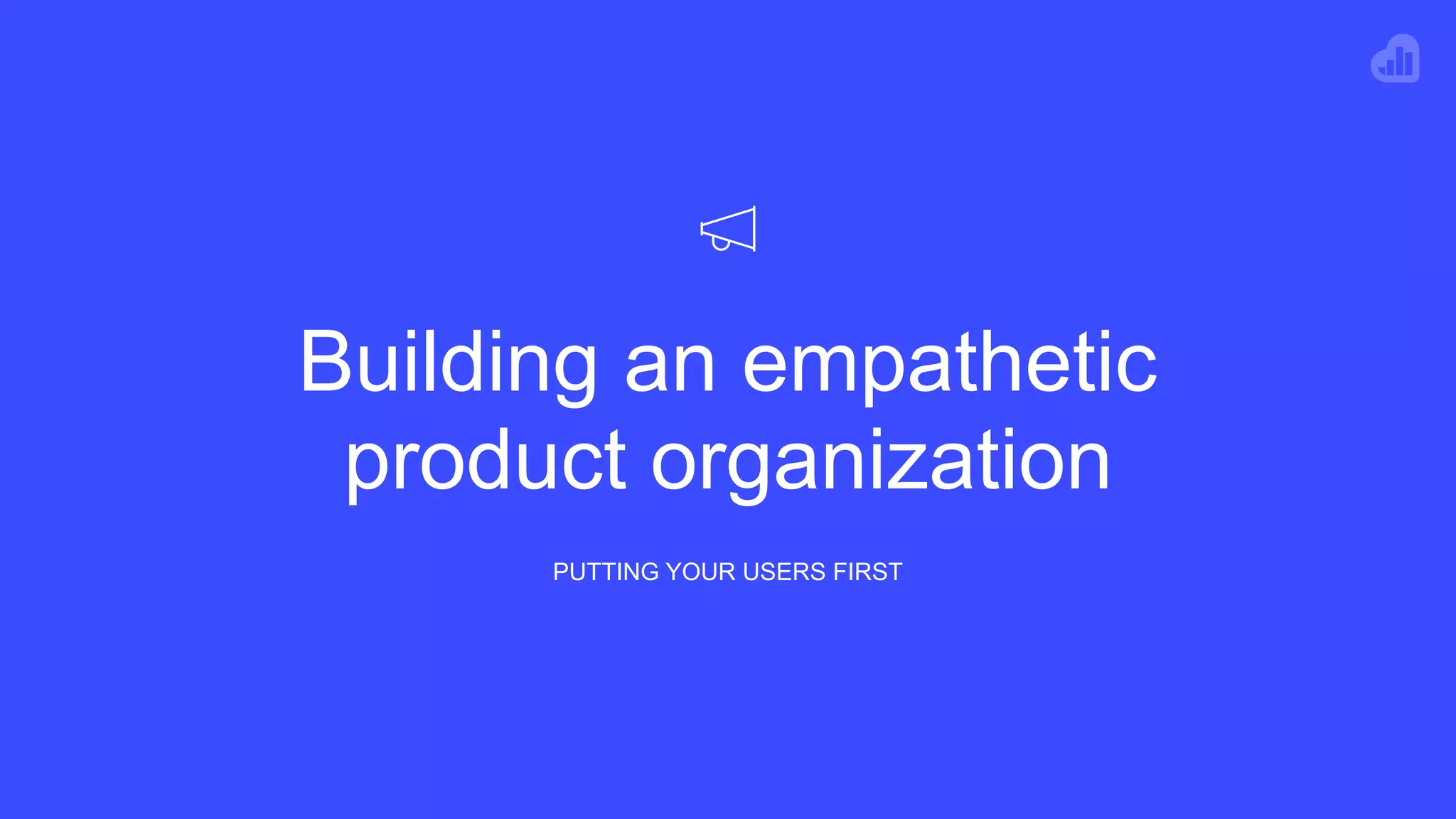 Building an empathetic product organization

PUTTING YOUR USERS FIRST